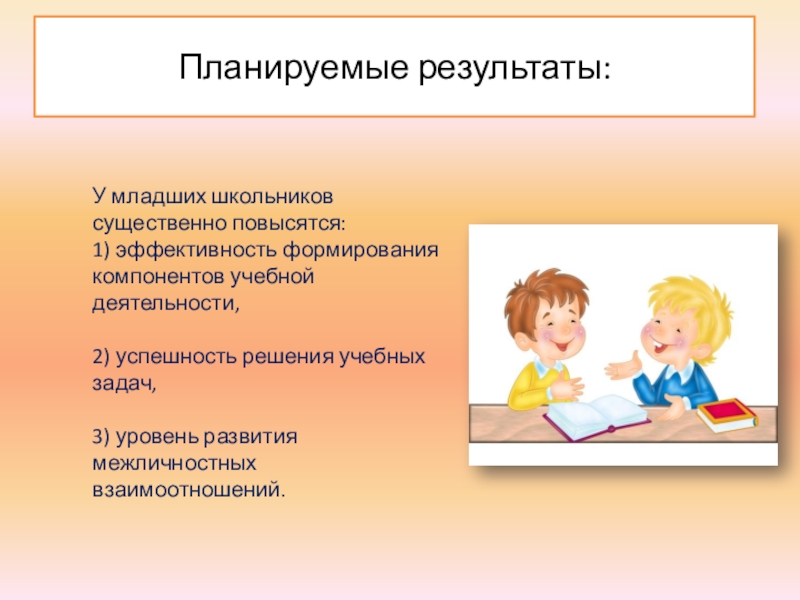 Планируемые результаты:

У младших школьников существенно повысятся:
1) эффективность формирования компонентов учебной деятельности,

2) успешность решения учебных задач,

3) уровень развития межличностных взаимоотношений.